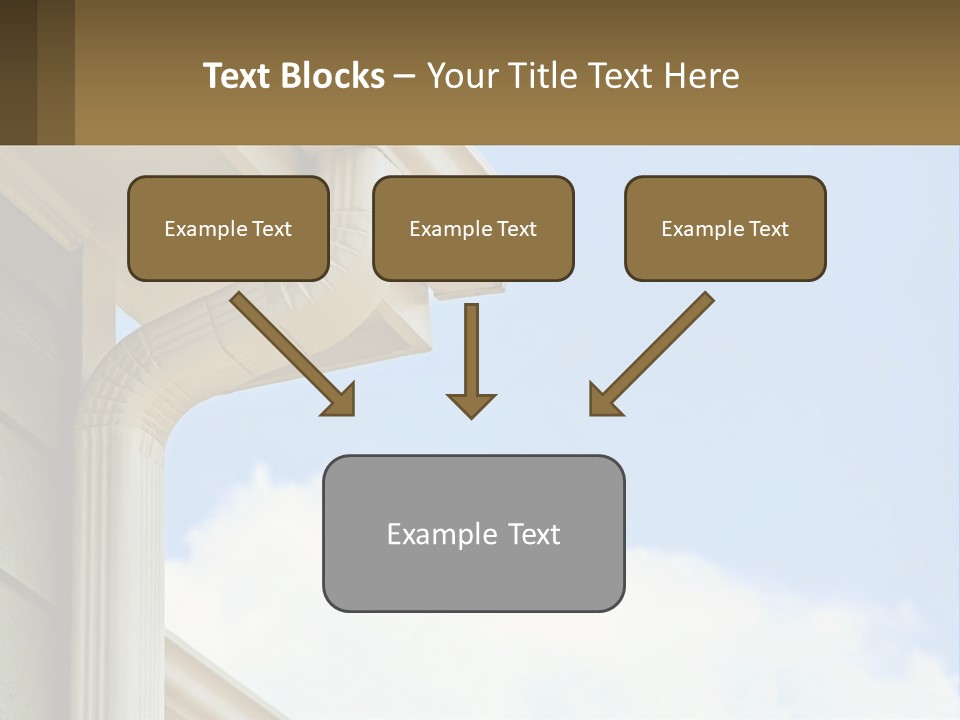 Text Blocks – Your Title Text Here

Example Text

Example Text

Example Text

Example Text